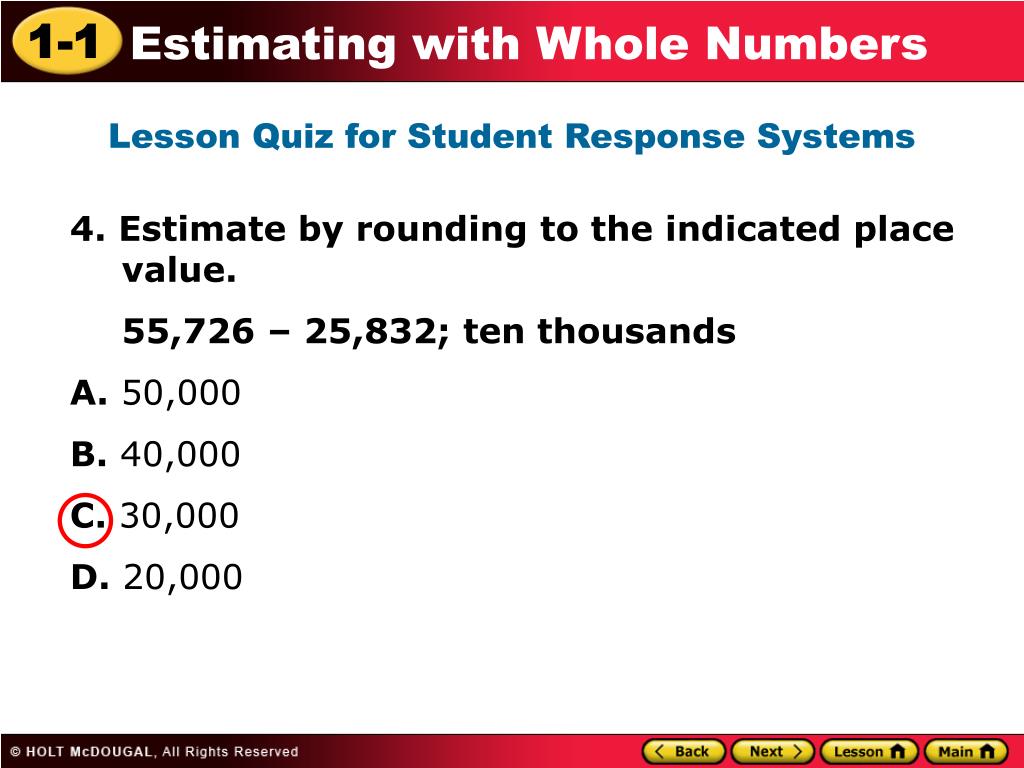 1-1 Estimating with Whole Numbers

Lesson Quiz for Student Response Systems

4. Estimate by rounding to the indicated place value.

55,726 – 25,832; ten thousands

A. 50,000

B. 40,000

C. 30,000

D. 20,000

© HOLT McDOUGAL, All Rights Reserved

Back Next Lesson Main